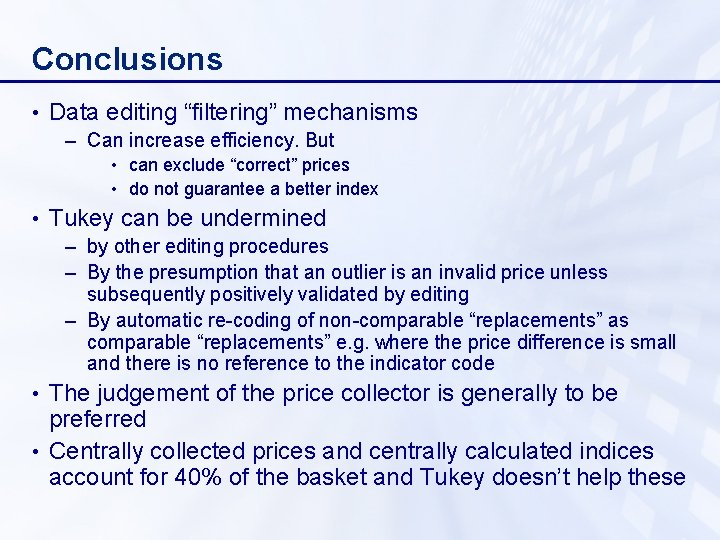 Conclusions

• Data editing “filtering” mechanisms
– Can increase efficiency. But
• can exclude “correct” prices
• do not guarantee a better index
• Tukey can be undermined
– by other editing procedures
– By the presumption that an outlier is an invalid price unless subsequently positively validated by editing
– By automatic re-coding of non-comparable “replacements” as comparable “replacements” e.g. where the price difference is small and there is no reference to the indicator code
• The judgement of the price collector is generally to be preferred
• Centrally collected prices and centrally calculated indices account for 40% of the basket and Tukey doesn’t help these